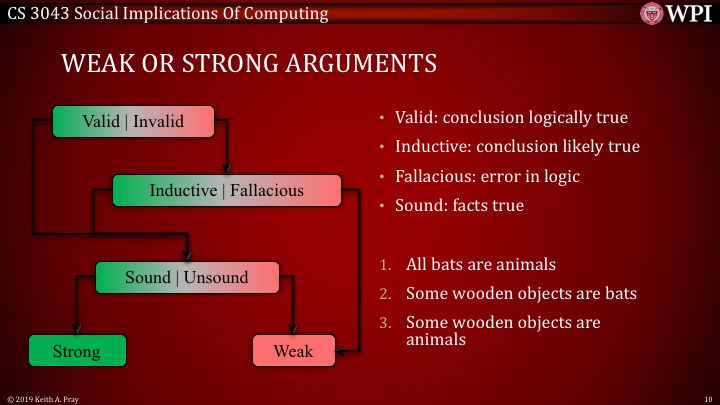 CS 3043 Social Implications Of Computing

WPI

WEAK OR STRONG ARGUMENTS

Valid | Invalid

Inductive | Fallacious

Sound | Unsound

Strong

Weak

• Valid: conclusion logically true
• Inductive: conclusion likely true
• Fallacious: error in logic
• Sound: facts true

1. All bats are animals
2. Some wooden objects are bats
3. Some wooden objects are animals

© 2019 Keith A. Pray

10